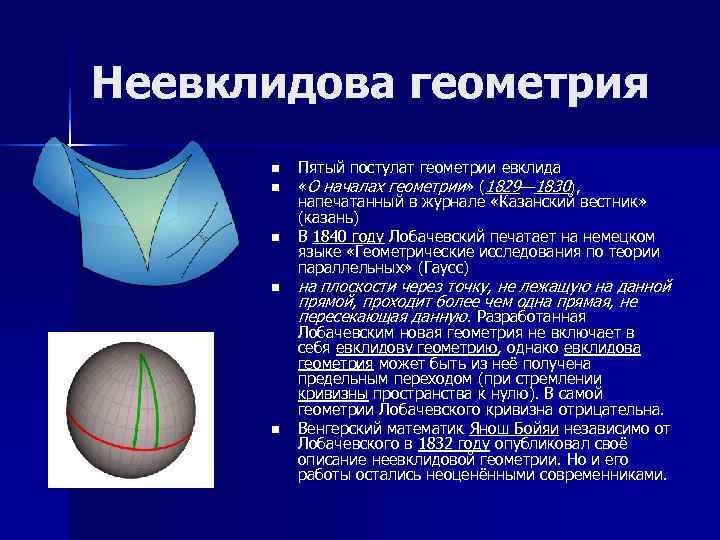 Неевклидова геометрия

■ Пятый постулат геометрии евклида
■ «О началах геометрии» (1829—1830), напечатанный в журнале «Казанский вестник» (казань)
■ В 1840 году Лобачевский печатает на немецком языке «Геометрические исследования по теории параллельных» (Гаусс)
■ на плоскости через точку, не лежащую на данной прямой, проходит более чем одна прямая, не пересекающая данную. Разработанная Лобачевским новая геометрия не включает в себя евклидову геометрию, однако евклидова геометрия может быть из неё получена предельным переходом (при стремлении кривизны пространства к нулю). В самой геометрии Лобачевского кривизна отрицательна.
■ Венгерский математик Янош Бойяи независимо от Лобачевского в 1832 году опубликовал своё описание неевклидовой геометрии. Но и его работы остались неоценёнными современниками.